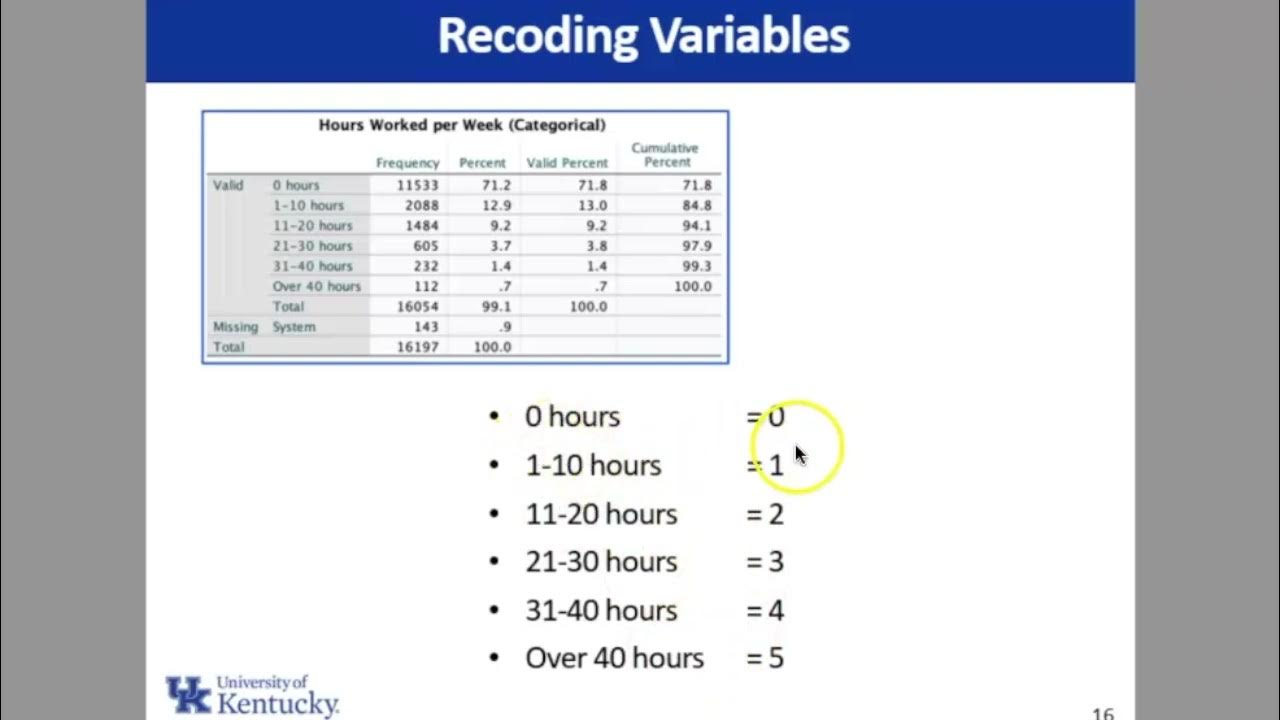 Recoding Variables

Hours Worked per Week (Categorical)

| | | Frequency | Percent | Valid Percent | Cumulative Percent |
|---|---|---|---|---|---|
| Valid | 0 hours | 11533 | 71.2 | 71.8 | 71.8 |
| | 1-10 hours | 2088 | 12.9 | 13.0 | 84.8 |
| | 11-20 hours | 1484 | 9.2 | 9.2 | 94.1 |
| | 21-30 hours | 605 | 3.7 | 3.8 | 97.9 |
| | 31-40 hours | 232 | 1.4 | 1.4 | 99.3 |
| | Over 40 hours | 112 | .7 | .7 | 100.0 |
| | Total | 16054 | 99.1 | 100.0 | |
| Missing | System | 143 | .9 | | |
| Total | | 16197 | 100.0 | | |

• 0 hours = 0
• 1-10 hours = 1
• 11-20 hours = 2
• 21-30 hours = 3
• 31-40 hours = 4
• Over 40 hours = 5

UK University of Kentucky

16